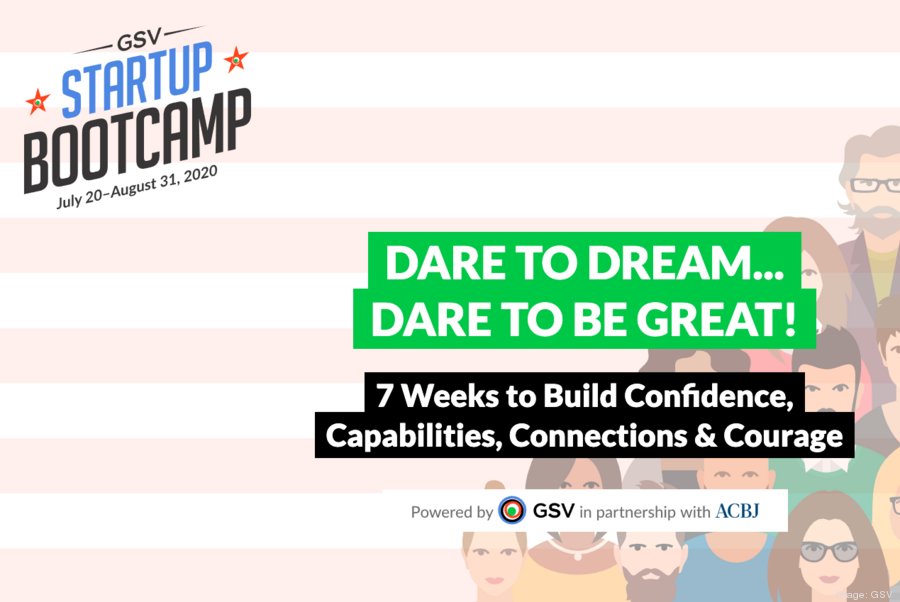 GSV
STARTUP
BOOTCAMP
July 20–August 31, 2020

DARE TO DREAM...
DARE TO BE GREAT!

7 Weeks to Build Confidence,
Capabilities, Connections & Courage

Powered by GSV in partnership with ACBJ

age: GSV